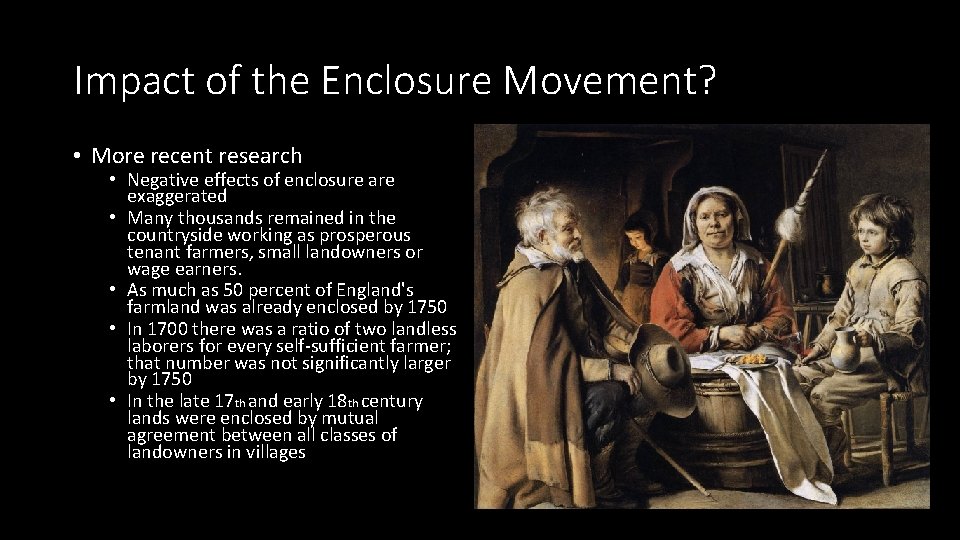 Impact of the Enclosure Movement?

• More recent research
  • Negative effects of enclosure are exaggerated
  • Many thousands remained in the countryside working as prosperous tenant farmers, small landowners or wage earners.
  • As much as 50 percent of England's farmland was already enclosed by 1750
  • In 1700 there was a ratio of two landless laborers for every self-sufficient farmer; that number was not significantly larger by 1750
  • In the late 17th and early 18th century lands were enclosed by mutual agreement between all classes of landowners in villages